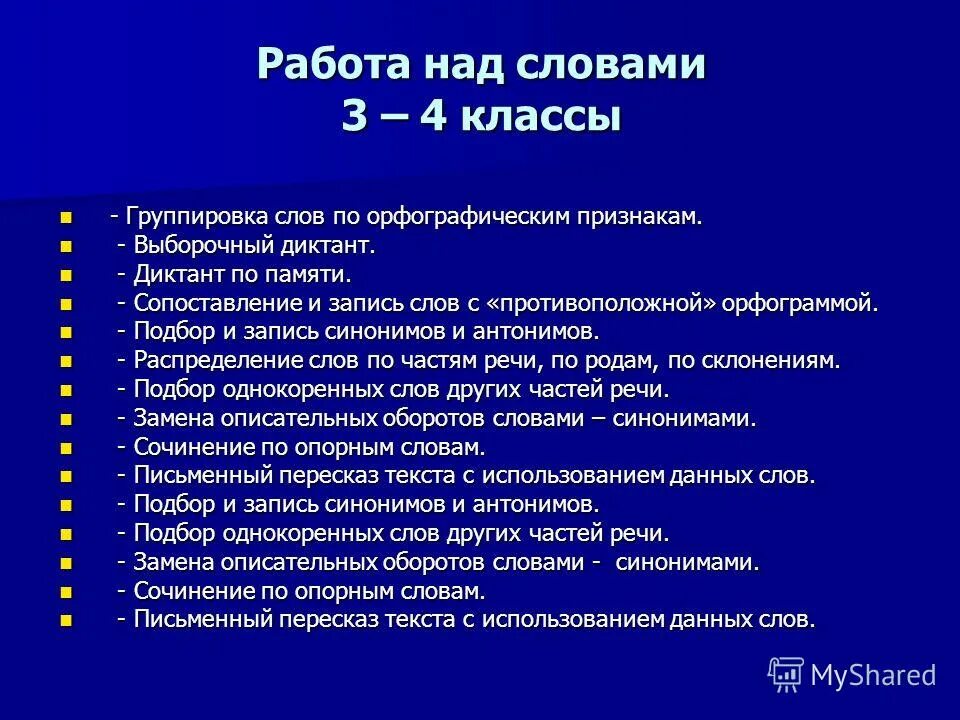 Работа над словами
3 – 4 классы

- Группировка слов по орфографическим признакам.
- Выборочный диктант.
- Диктант по памяти.
- Сопоставление и запись слов с «противоположной» орфограммой.
- Подбор и запись синонимов и антонимов.
- Распределение слов по частям речи, по родам, по склонениям.
- Подбор однокоренных слов других частей речи.
- Замена описательных оборотов словами – синонимами.
- Сочинение по опорным словам.
- Письменный пересказ текста с использованием данных слов.
- Подбор и запись синонимов и антонимов.
- Подбор однокоренных слов других частей речи.
- Замена описательных оборотов словами - синонимами.
- Сочинение по опорным словам.
- Письменный пересказ текста с использованием данных слов.

MyShared